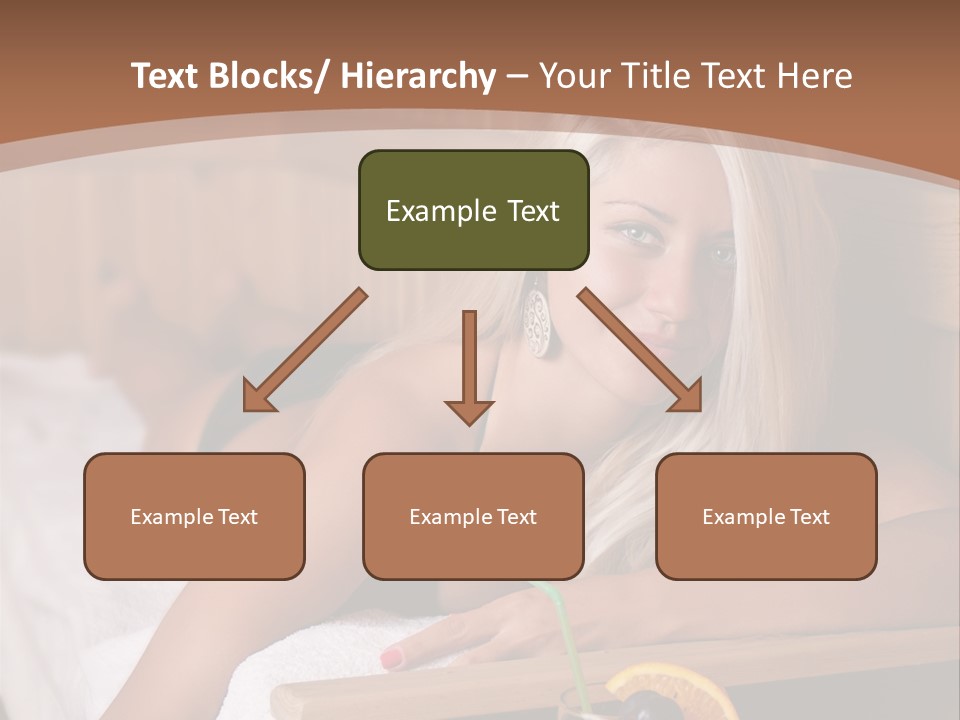 Text Blocks/ Hierarchy – Your Title Text Here

Example Text

Example Text

Example Text

Example Text